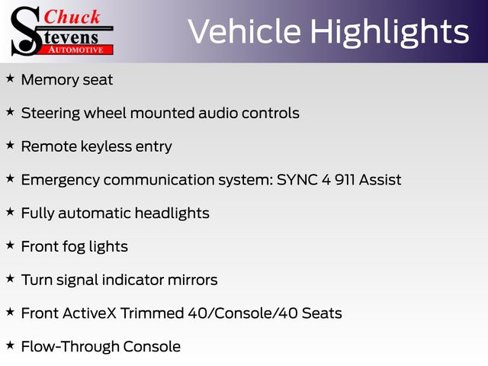 Chuck Stevens AUTOMOTIVE

Vehicle Highlights

★ Memory seat

★ Steering wheel mounted audio controls

★ Remote keyless entry

★ Emergency communication system: SYNC 4 911 Assist

★ Fully automatic headlights

★ Front fog lights

★ Turn signal indicator mirrors

★ Front ActiveX Trimmed 40/Console/40 Seats

★ Flow-Through Console